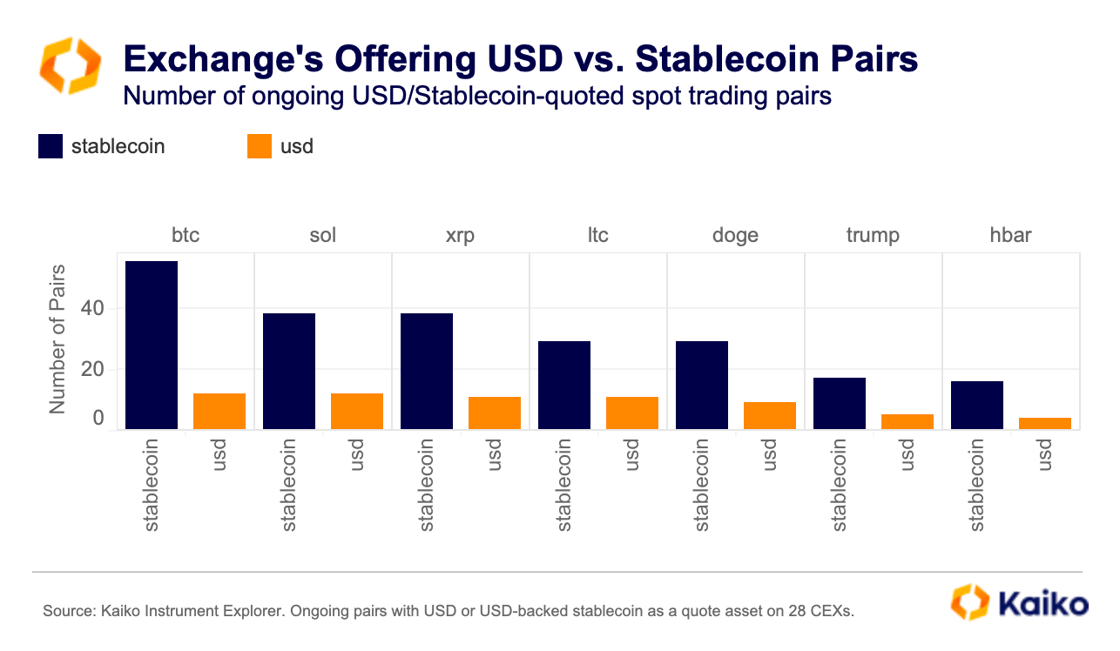 Exchange's Offering USD vs. Stablecoin Pairs
Number of ongoing USD/Stablecoin-quoted spot trading pairs

stablecoin
usd

btc
sol
xrp
ltc
doge
trump
hbar

Number of Pairs
40
20
0

stablecoin
usd
stablecoin
usd
stablecoin
usd
stablecoin
usd
stablecoin
usd
stablecoin
usd
stablecoin
usd

Source: Kaiko Instrument Explorer. Ongoing pairs with USD or USD-backed stablecoin as a quote asset on 28 CEXs.

Kaiko